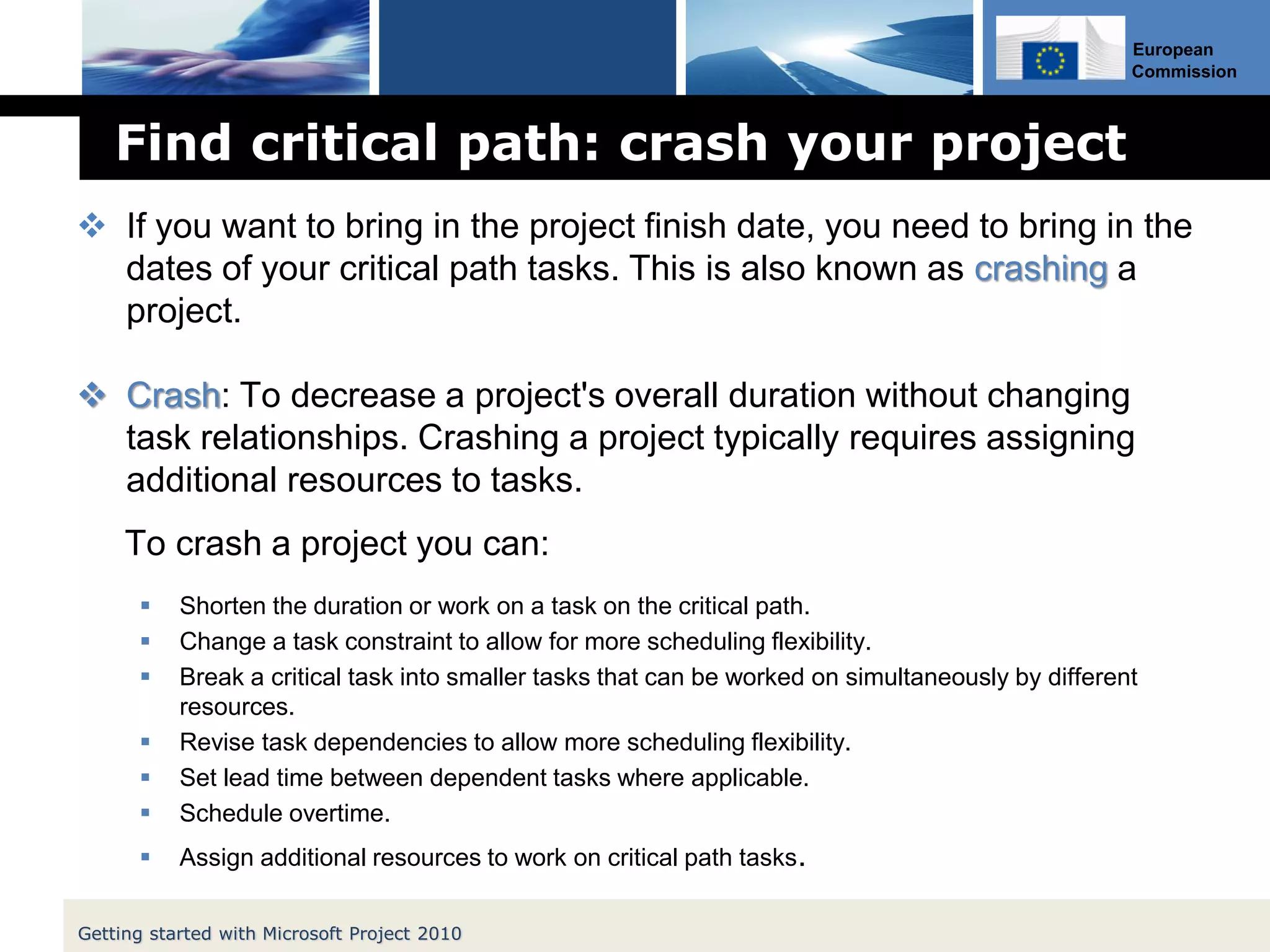 European Commission

Find critical path: crash your project

❖ If you want to bring in the project finish date, you need to bring in the dates of your critical path tasks. This is also known as crashing a project.

❖ Crash: To decrease a project's overall duration without changing task relationships. Crashing a project typically requires assigning additional resources to tasks.

To crash a project you can:

▪ Shorten the duration or work on a task on the critical path.
▪ Change a task constraint to allow for more scheduling flexibility.
▪ Break a critical task into smaller tasks that can be worked on simultaneously by different resources.
▪ Revise task dependencies to allow more scheduling flexibility.
▪ Set lead time between dependent tasks where applicable.
▪ Schedule overtime.
▪ Assign additional resources to work on critical path tasks.

Getting started with Microsoft Project 2010